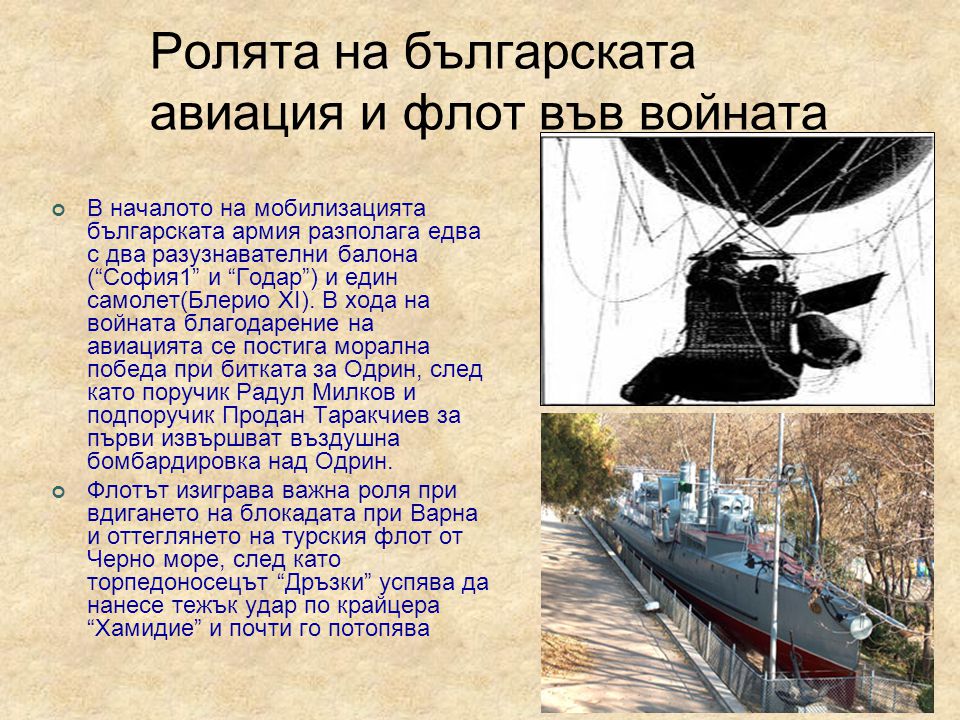 Ролята на българската авиация и флот във войната

В началото на мобилизацията българската армия разполага едва с два разузнавателни балона (“София1” и “Годар”) и един самолет(Блерио XI). В хода на войната благодарение на авиацията се постига морална победа при битката за Одрин, след като поручик Радул Милков и подпоручик Продан Таракчиев за първи извършват въздушна бомбардировка над Одрин.

Флотът изиграва важна роля при вдигането на блокадата при Варна и оттеглянето на турския флот от Черно море, след като торпедоносецът “Дръзки” успява да нанесе тежък удар по крайцера “Хамидие” и почти го потопява